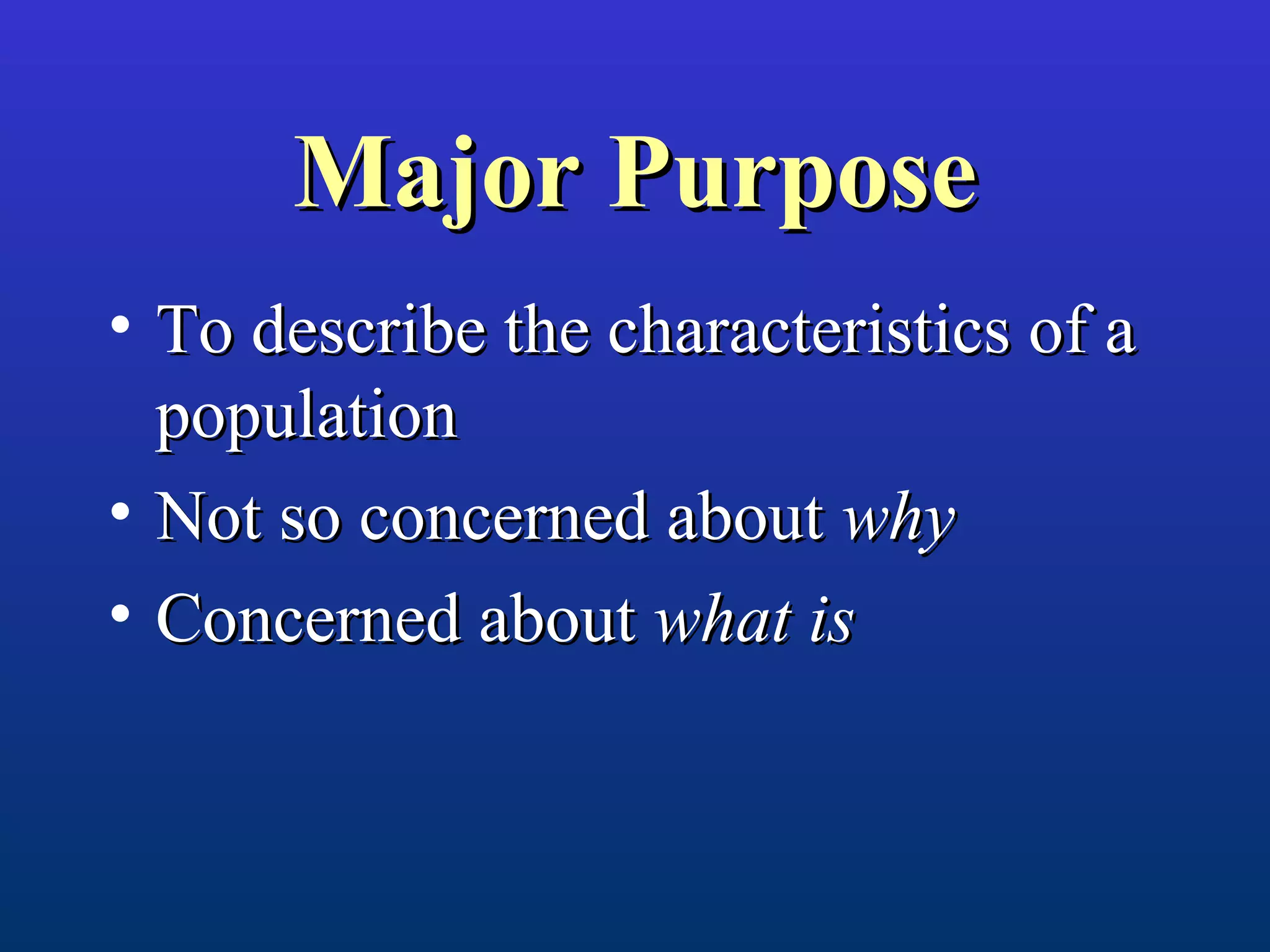 Major Purpose

• To describe the characteristics of a population
• Not so concerned about why
• Concerned about what is